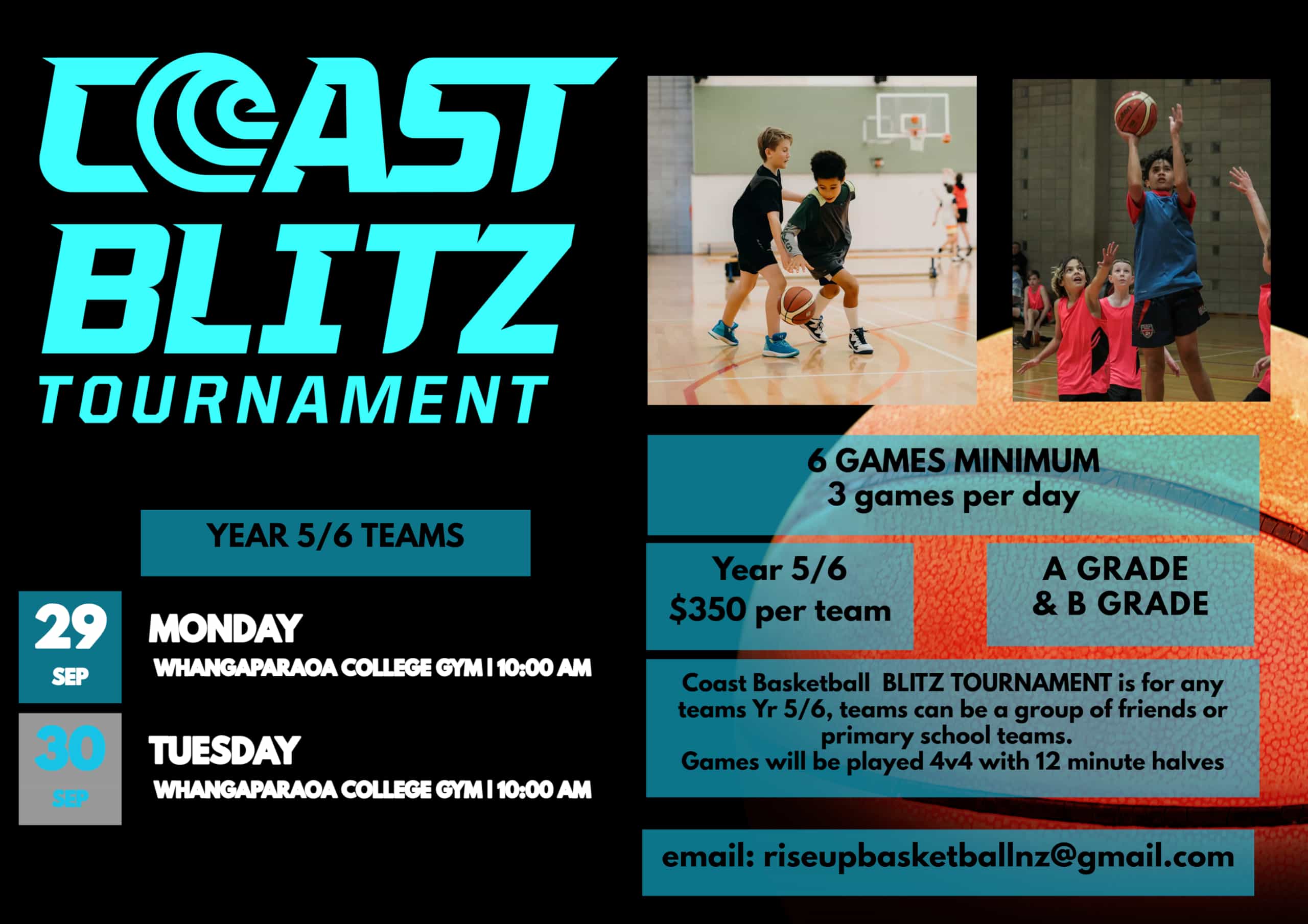 COAST BLITZ TOURNAMENT

YEAR 5/6 TEAMS

29 SEP

MONDAY
WHANGAPARAOA COLLEGE GYM | 10:00 AM

30 SEP

TUESDAY
WHANGAPARAOA COLLEGE GYM | 10:00 AM

6 GAMES MINIMUM
3 games per day

Year 5/6
$350 per team

A GRADE
& B GRADE

Coast Basketball BLITZ TOURNAMENT is for any teams Yr 5/6, teams can be a group of friends or primary school teams.
Games will be played 4v4 with 12 minute halves

email: riseupbasketballnz@gmail.com